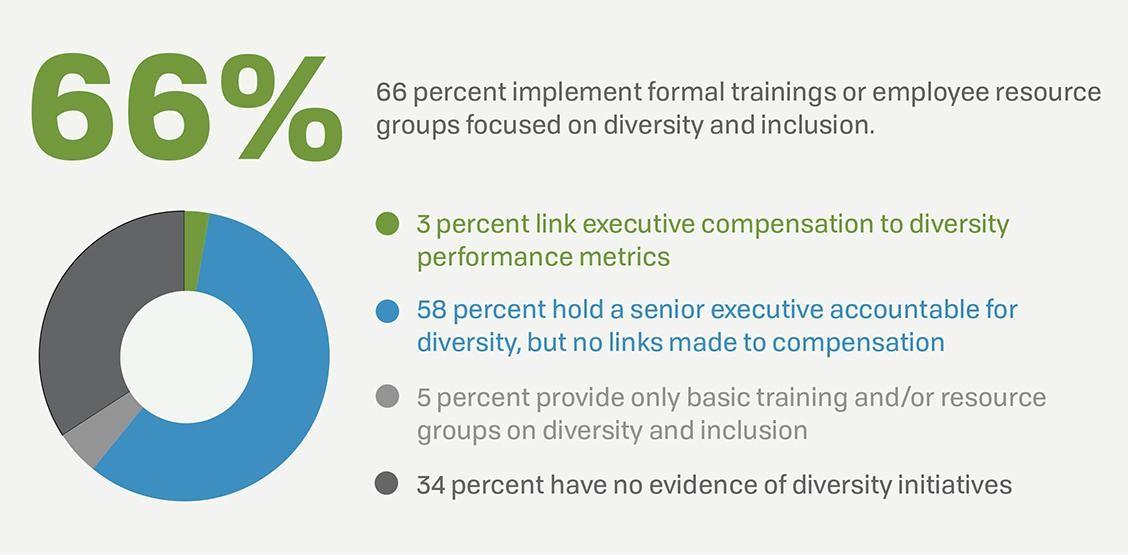 66%

66 percent implement formal trainings or employee resource groups focused on diversity and inclusion.

3 percent link executive compensation to diversity performance metrics

58 percent hold a senior executive accountable for diversity, but no links made to compensation

5 percent provide only basic training and/or resource groups on diversity and inclusion

34 percent have no evidence of diversity initiatives